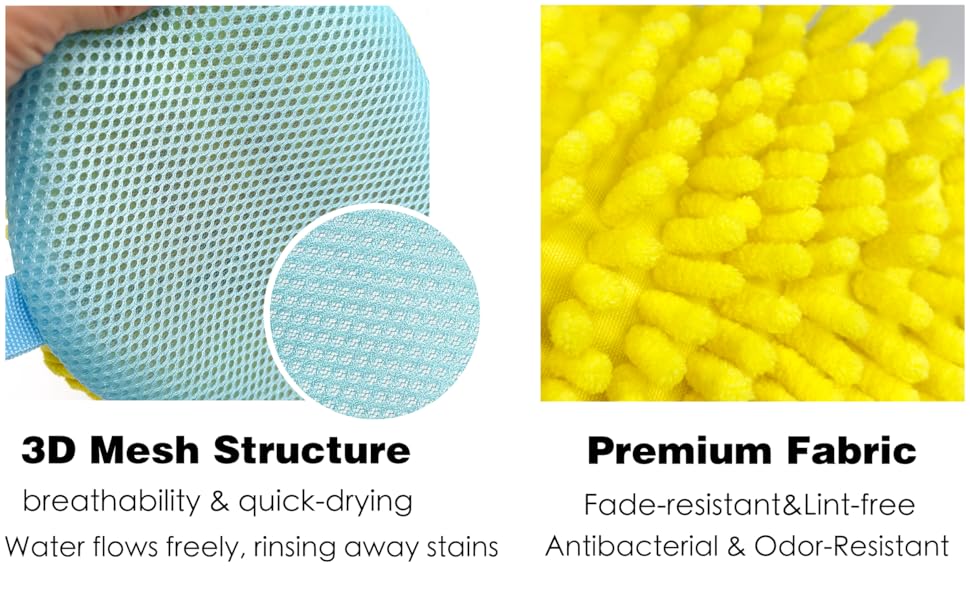 3D Mesh Structure

breathability & quick-drying

Water flows freely, rinsing away stains

Premium Fabric

Fade-resistant&Lint-free

Antibacterial & Odor-Resistant